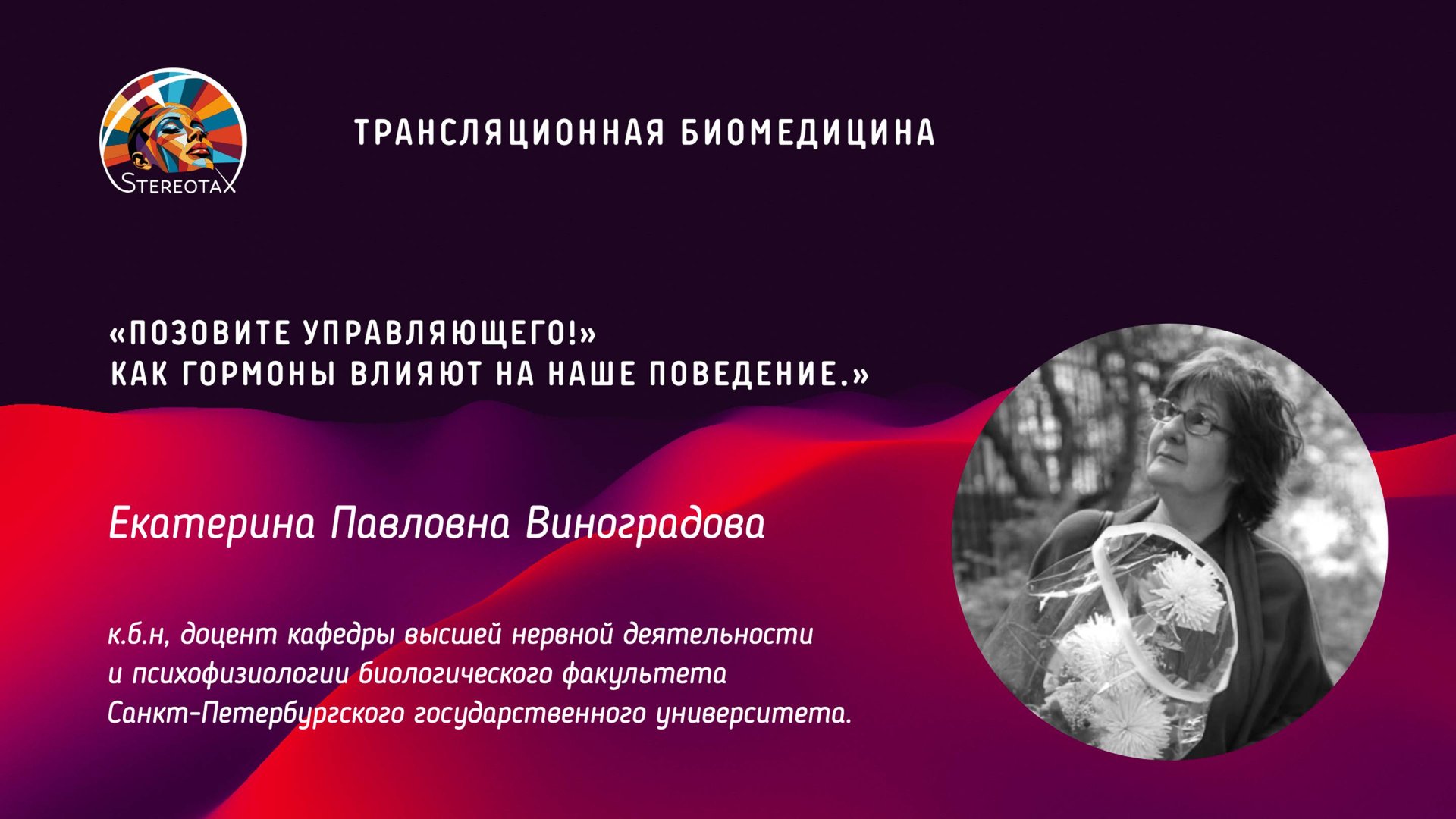 STEREOTAX

ТРАНСЛЯЦИОННАЯ БИОМЕДИЦИНА

«ПОЗОВИТЕ УПРАВЛЯЮЩЕГО!»
КАК ГОРМОНЫ ВЛИЯЮТ НА НАШЕ ПОВЕДЕНИЕ.»

Екатерина Павловна Виноградова

к.б.н, доцент кафедры высшей нервной деятельности и психофизиологии биологического факультета Санкт-Петербургского государственного университета.